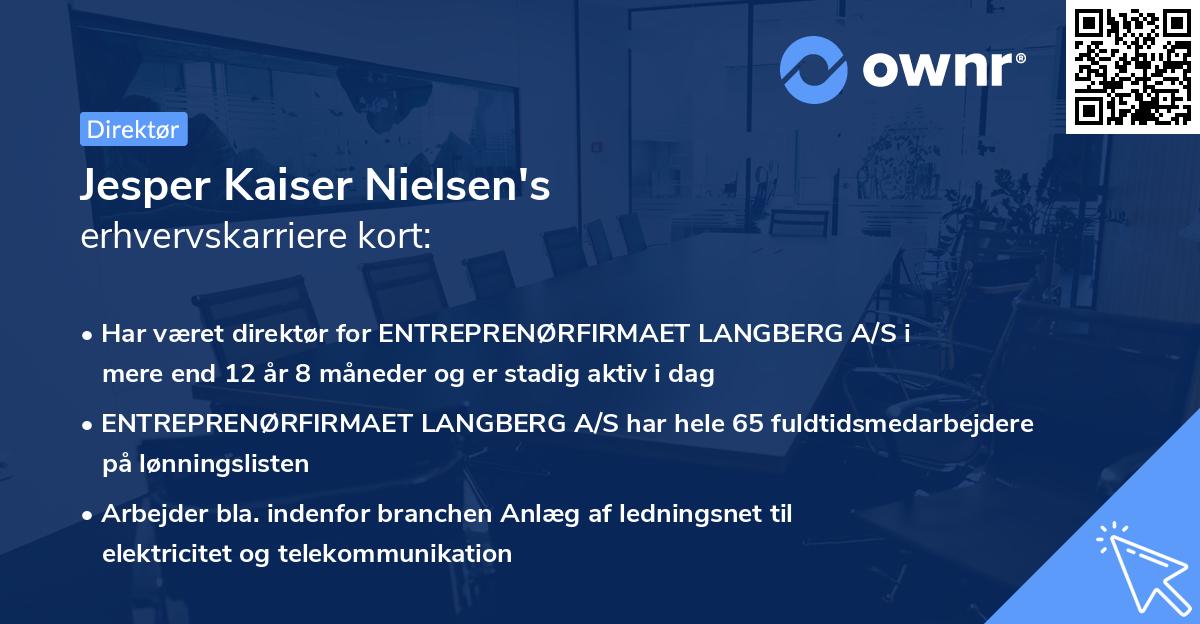 ownr®

Direktør

Jesper Kaiser Nielsen's
erhvervskarriere kort:

• Har været direktør for ENTREPRENØRFIRMAET LANGBERG A/S i mere end 12 år 8 måneder og er stadig aktiv i dag

• ENTREPRENØRFIRMAET LANGBERG A/S har hele 65 fuldtidsmedarbejdere på lønningslisten

• Arbejder bla. indenfor branchen Anlæg af ledningsnet til elektricitet og telekommunikation